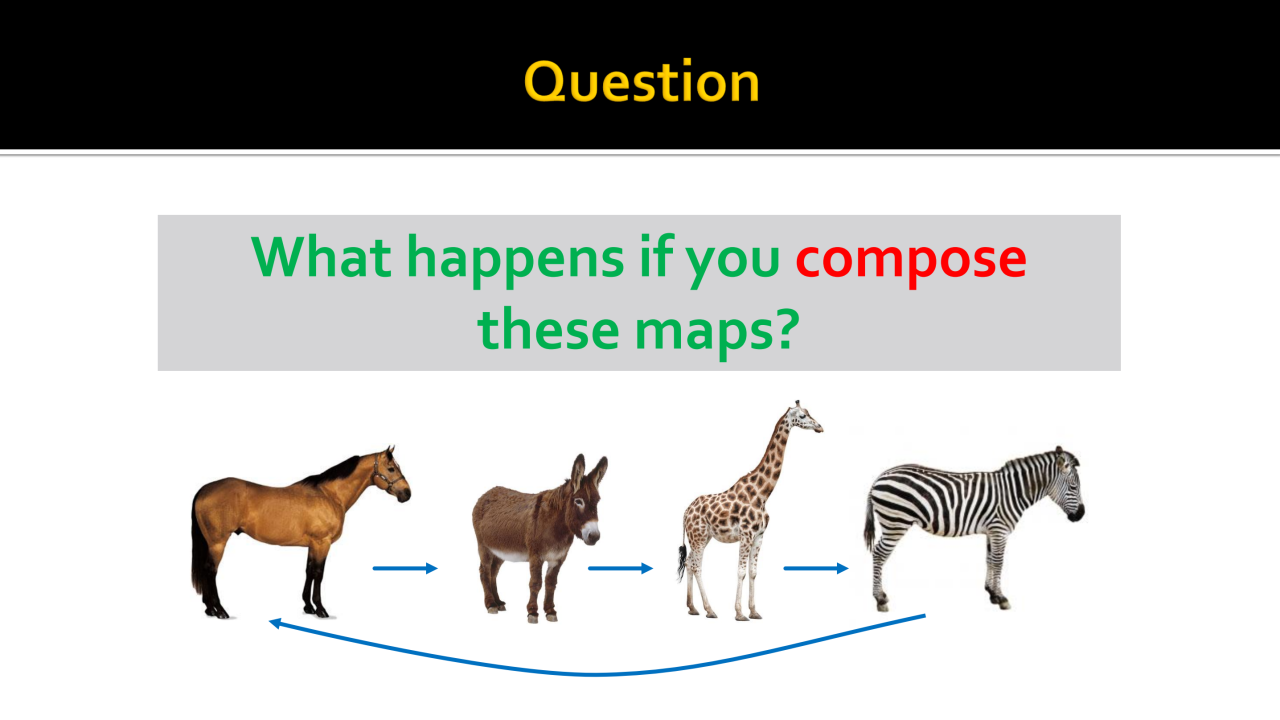 Question

What happens if you compose these maps?